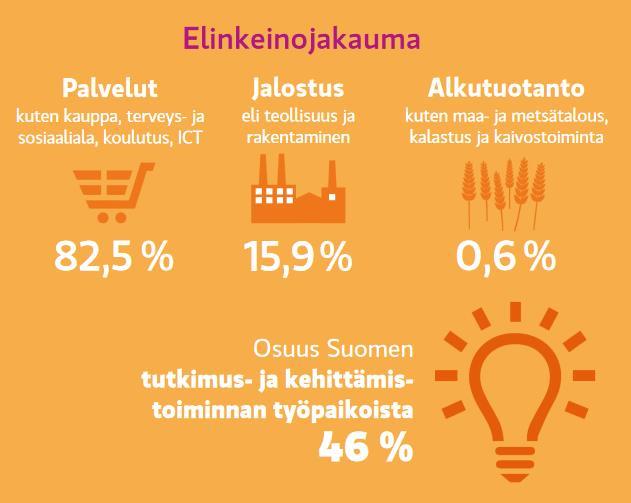 Elinkeinojakauma

Palvelut
kuten kauppa, terveys- ja sosiaaliala, koulutus, ICT

82,5 %

Jalostus
eli teollisuus ja rakentaminen

15,9 %

Alkutuotanto
kuten maa- ja metsätalous, kalastus ja kaivostoiminta

0,6 %

Osuus Suomen
tutkimus- ja kehittämistoiminnan työpaikoista
46 %